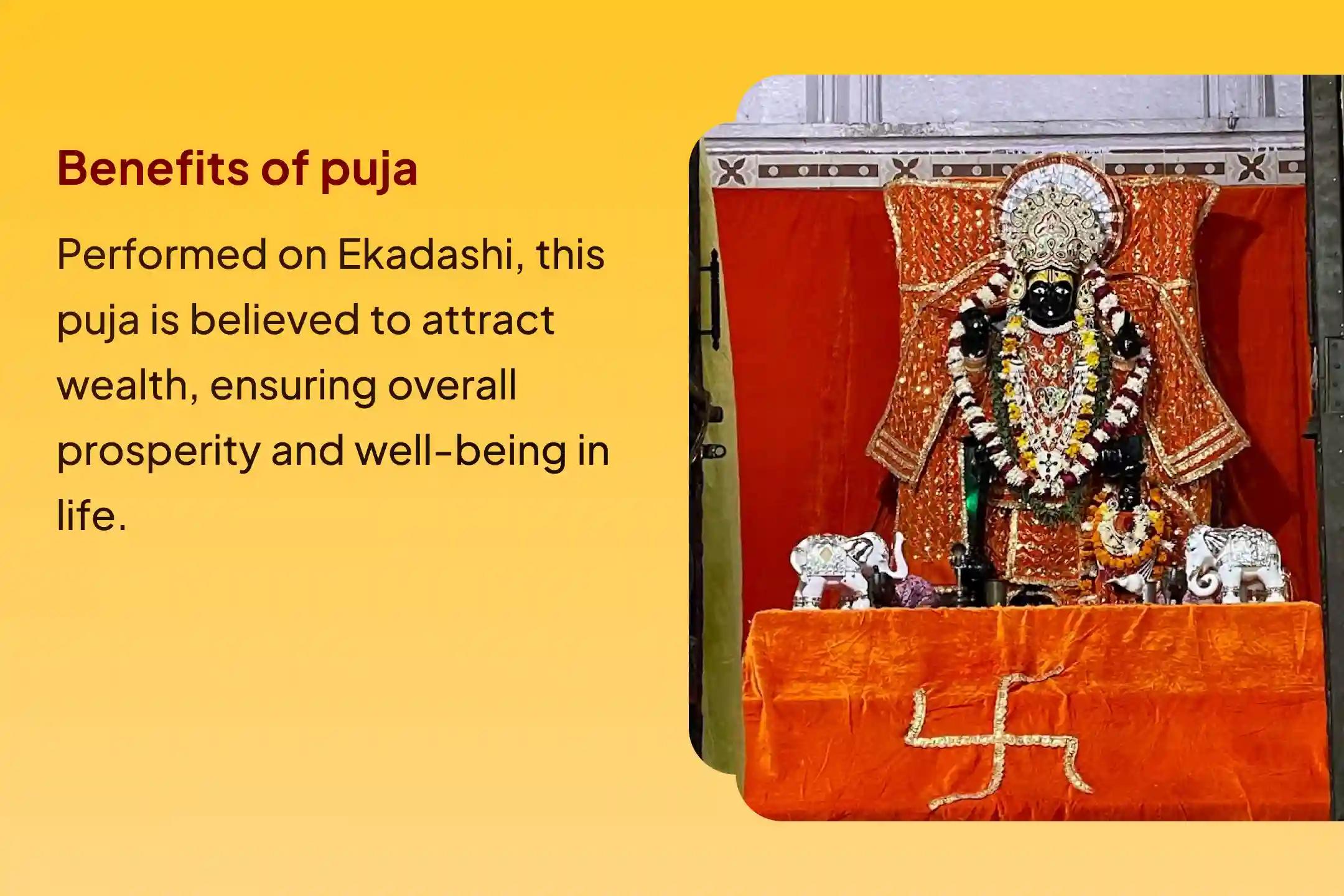 Benefits of puja

Performed on Ekadashi, this puja is believed to attract wealth, ensuring overall prosperity and well-being in life.